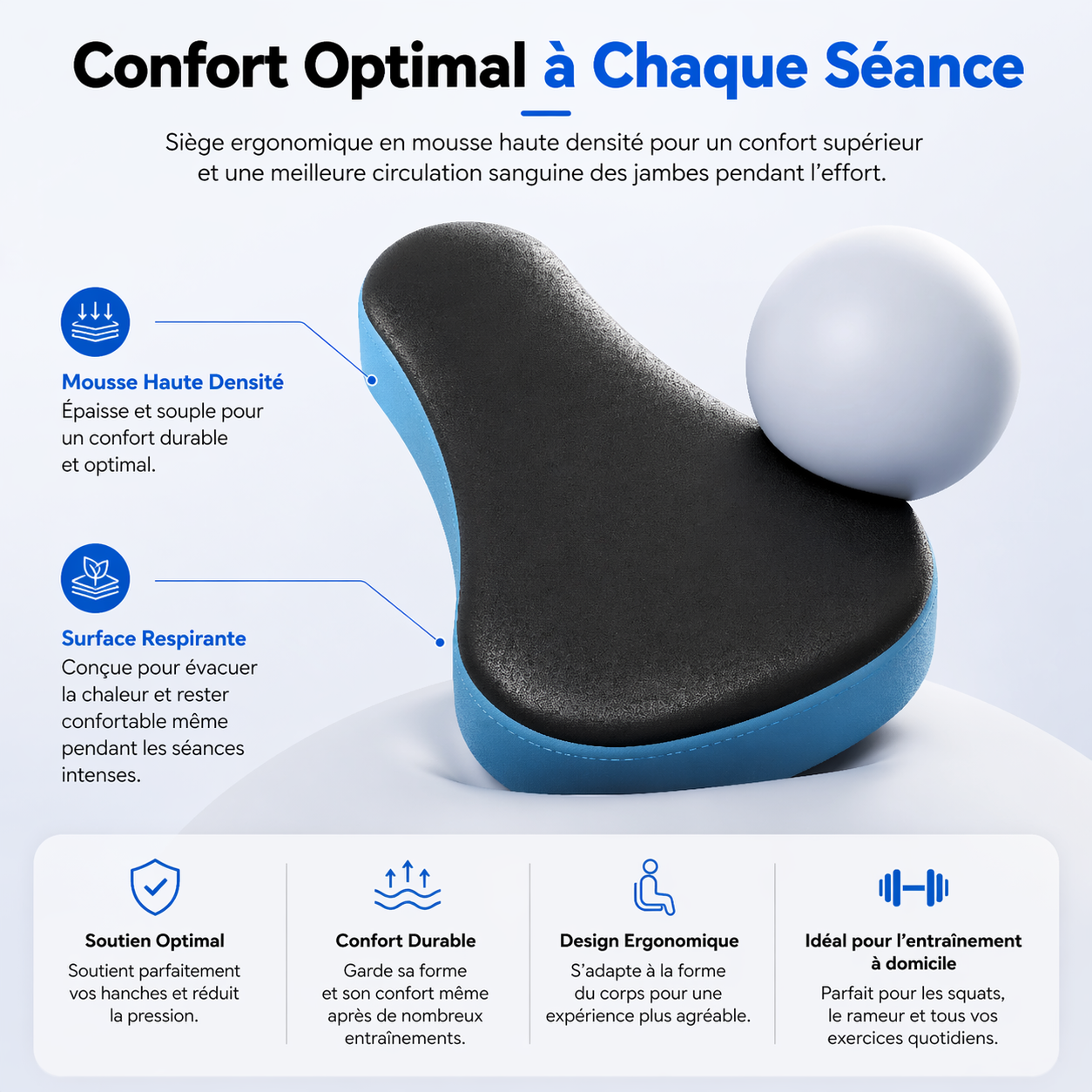 Confort Optimal à Chaque Séance

Siège ergonomique en mousse haute densité pour un confort supérieur et une meilleure circulation sanguine des jambes pendant l'effort.

Mousse Haute Densité
Épaisse et souple pour un confort durable et optimal.

Surface Respirante
Conçue pour évacuer la chaleur et rester confortable même pendant les séances intenses.

Soutien Optimal
Soutient parfaitement vos hanches et réduit la pression.

Confort Durable
Garde sa forme et son confort même après de nombreux entraînements.

Design Ergonomique
S'adapte à la forme du corps pour une expérience plus agréable.

Idéal pour l'entraînement à domicile
Parfait pour les squats, le rameur et tous vos exercices quotidiens.